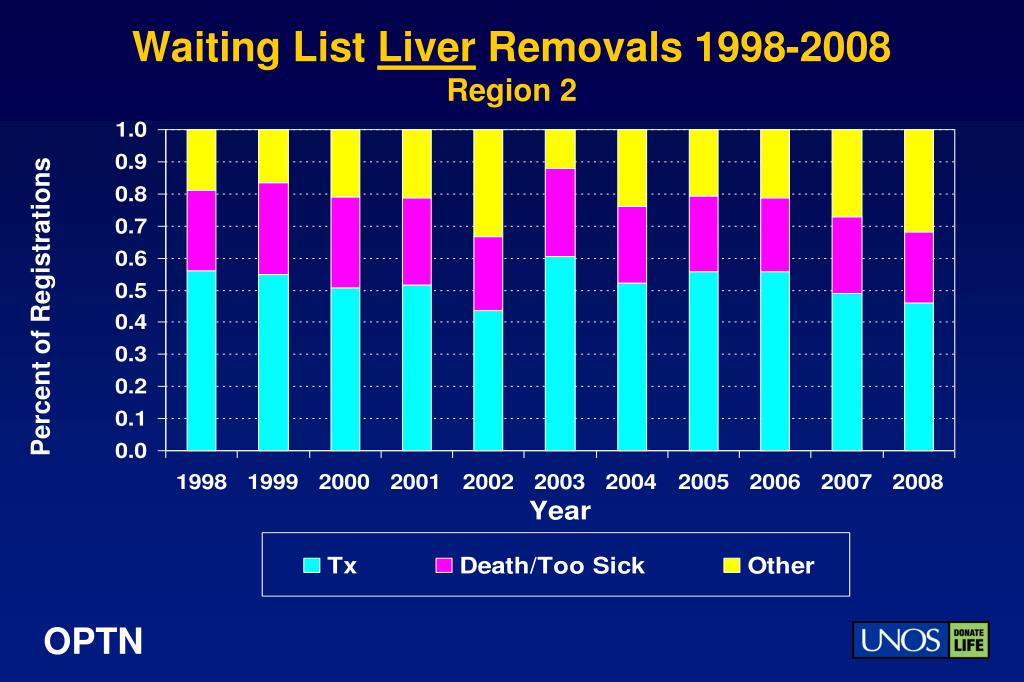 Waiting List Liver Removals 1998-2008
Region 2

Percent of Registrations

1.0
0.9
0.8
0.7
0.6
0.5
0.4
0.3
0.2
0.1
0.0

1998 1999 2000 2001 2002 2003 2004 2005 2006 2007 2008

Year

Tx Death/Too Sick Other

OPTN

UNOS DONATE LIFE